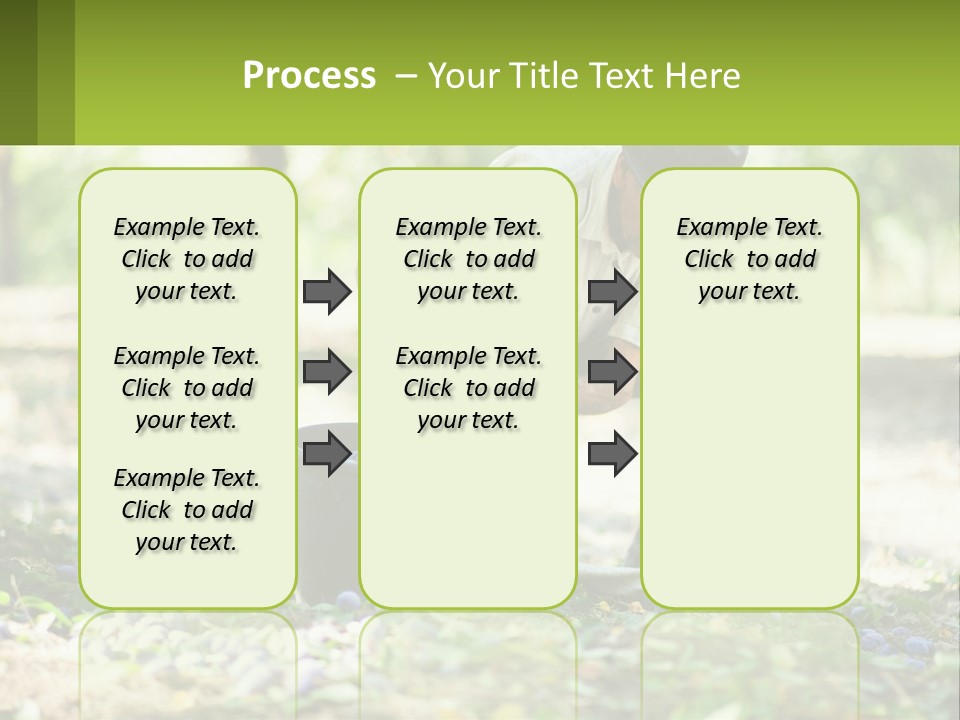 Process – Your Title Text Here

Example Text. Click to add your text.

Example Text. Click to add your text.

Example Text. Click to add your text.

Example Text. Click to add your text.

Example Text. Click to add your text.

Example Text. Click to add your text.